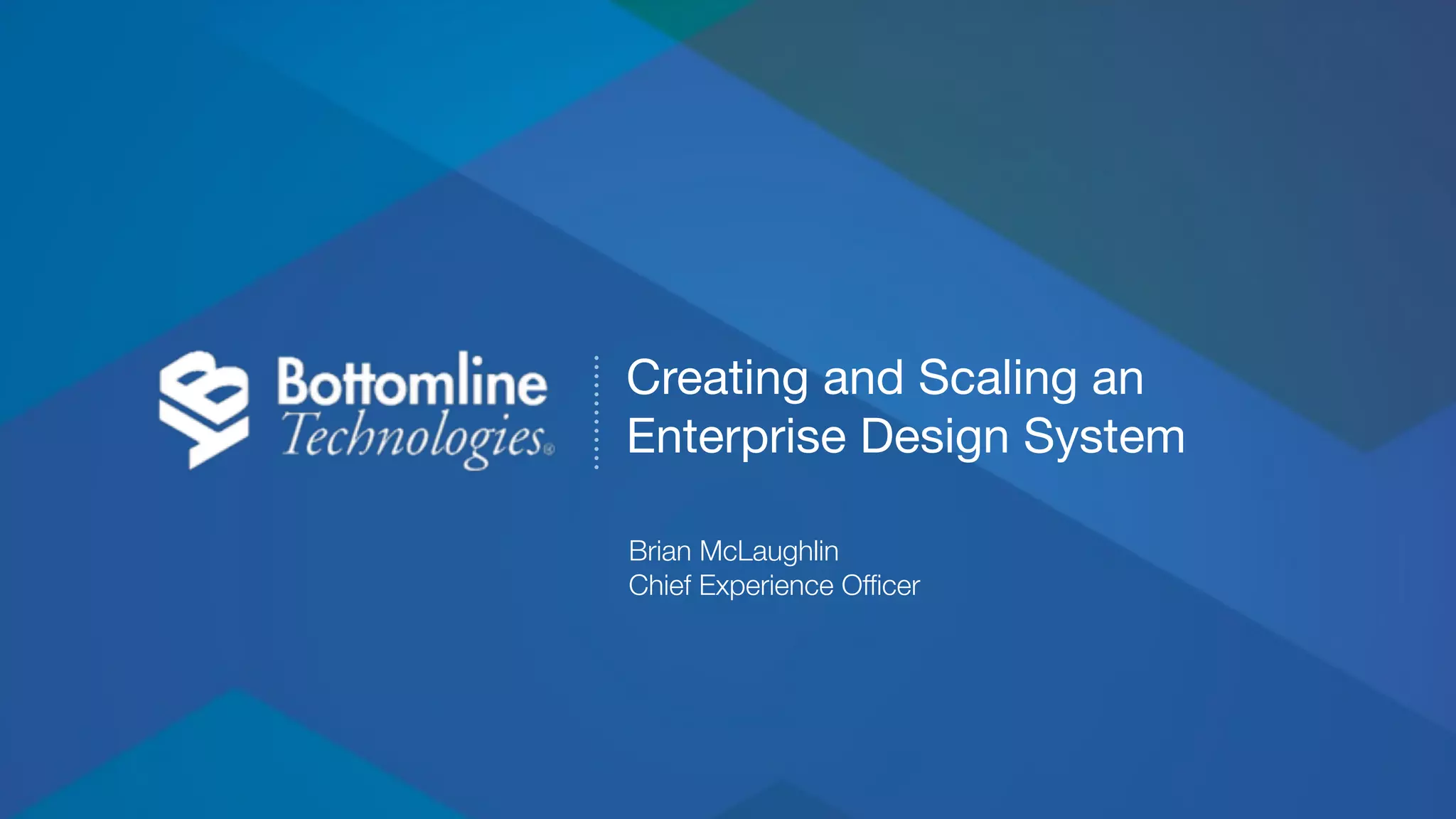 Bottomline Technologies®

Creating and Scaling an Enterprise Design System

Brian McLaughlin
Chief Experience Officer